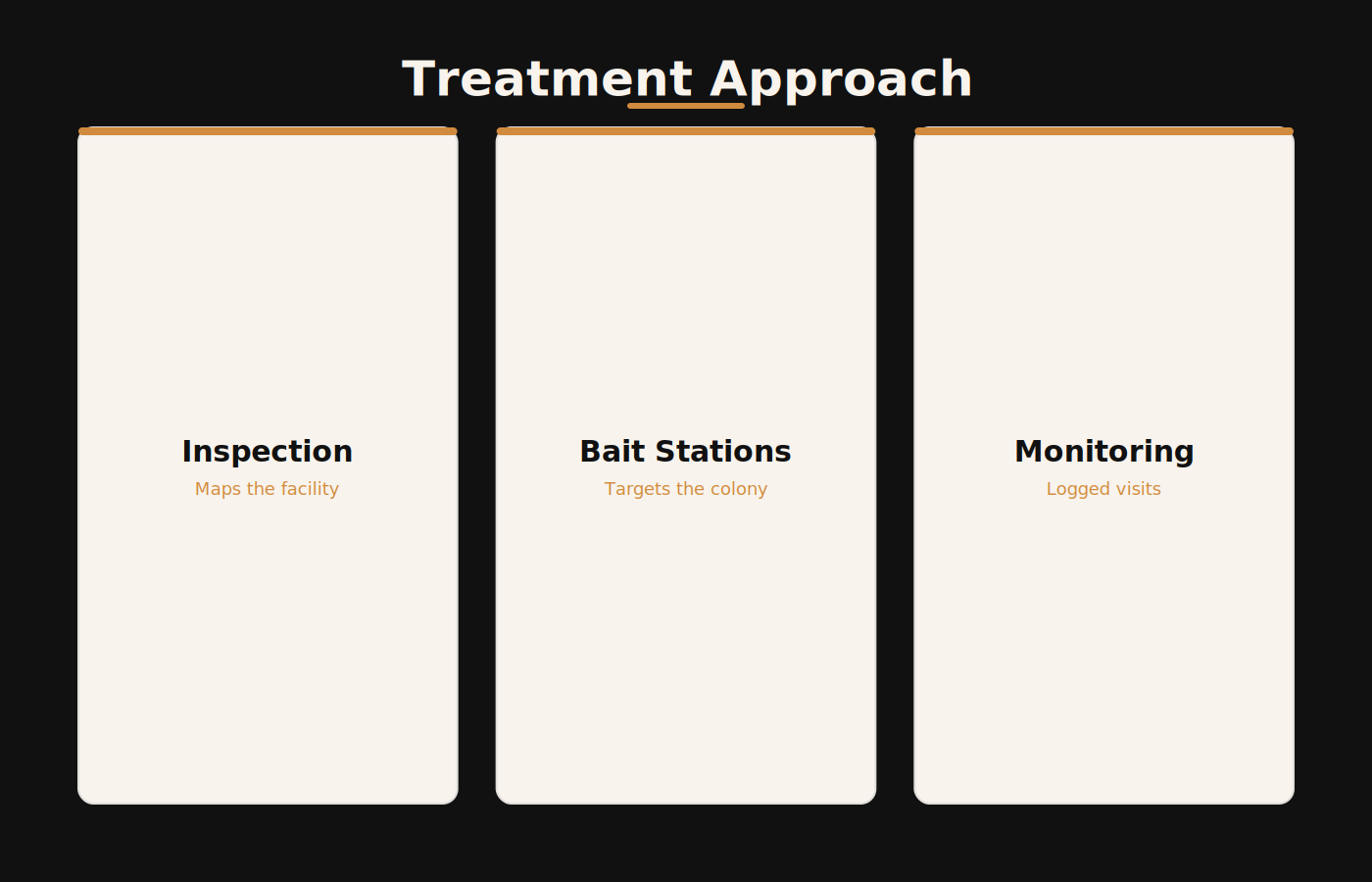 Treatment Approach

Inspection
Maps the facility

Bait Stations
Targets the colony

Monitoring
Logged visits